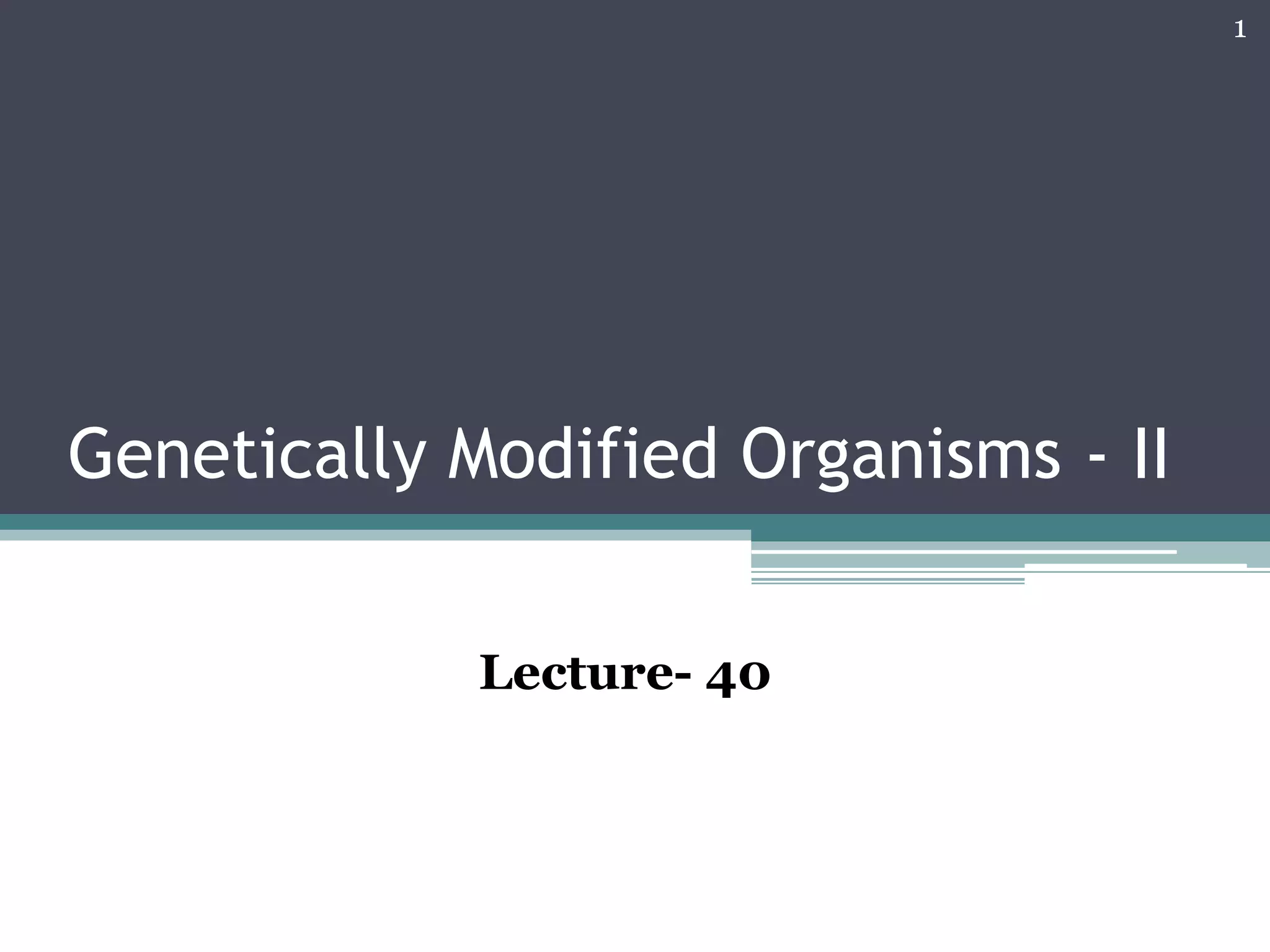 1

Genetically Modified Organisms - II

Lecture- 40